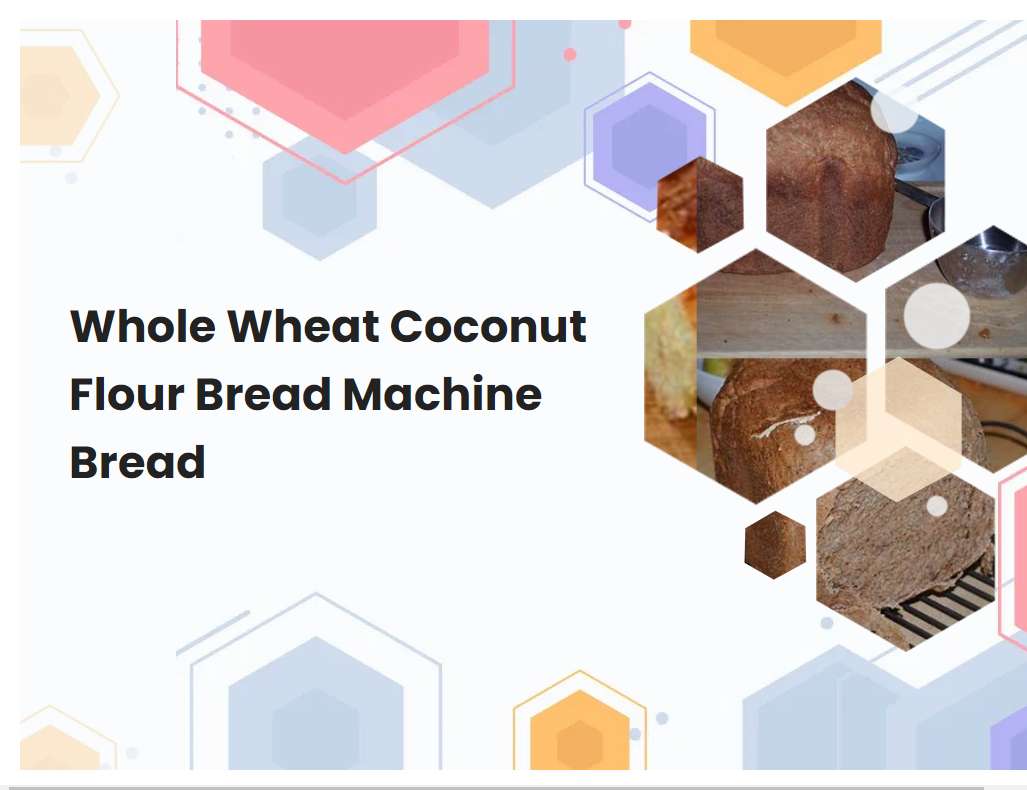 Whole Wheat Coconut Flour Bread Machine Bread